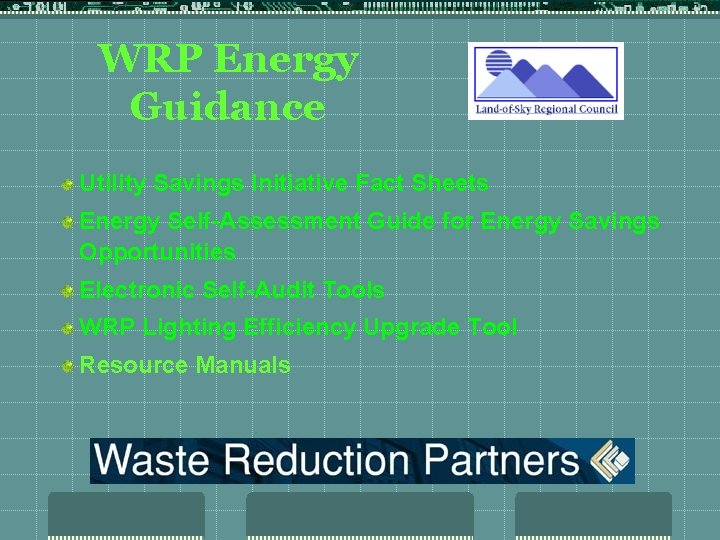 WRP Energy Guidance

Land-of-Sky Regional Council

Utility Savings Initiative Fact Sheets

Energy Self-Assessment Guide for Energy Savings Opportunities

Electronic Self-Audit Tools

WRP Lighting Efficiency Upgrade Tool

Resource Manuals

Waste Reduction Partners